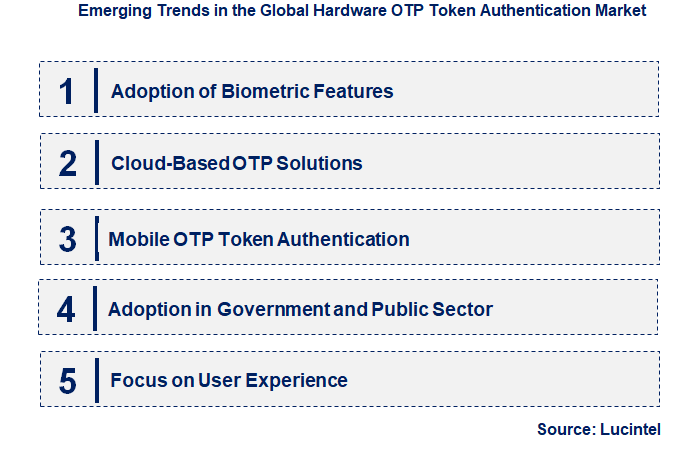 Emerging Trends in the Global Hardware OTP Token Authentication Market

1 Adoption of Biometric Features

2 Cloud-Based OTP Solutions

3 Mobile OTP Token Authentication

4 Adoption in Government and Public Sector

5 Focus on User Experience

Source: Lucintel